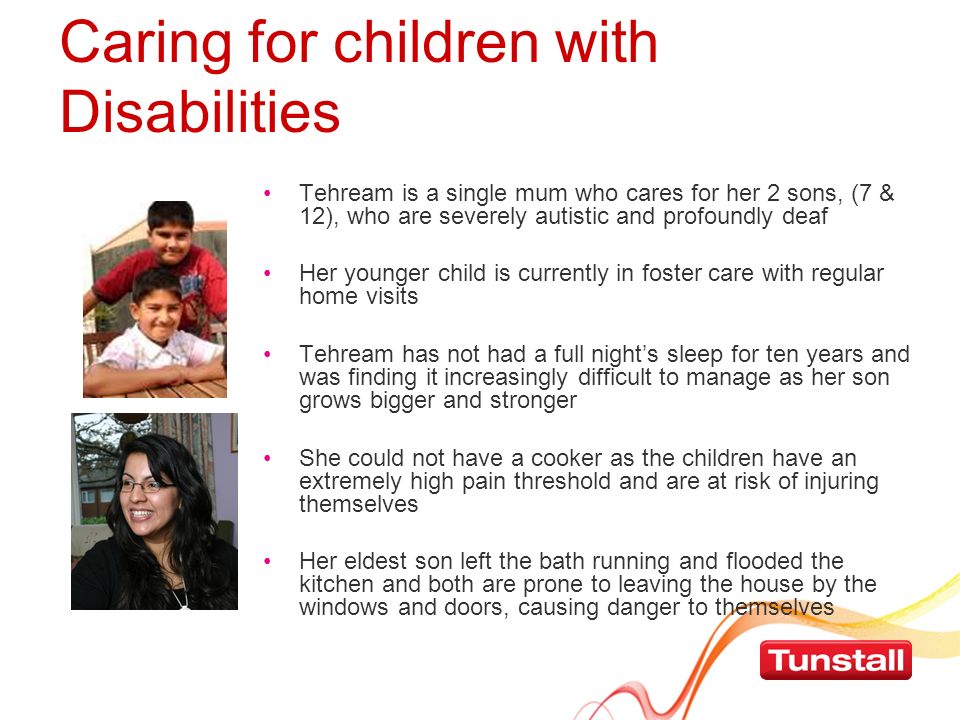 Caring for children with Disabilities

• Tehream is a single mum who cares for her 2 sons, (7 & 12), who are severely autistic and profoundly deaf

• Her younger child is currently in foster care with regular home visits

• Tehream has not had a full night's sleep for ten years and was finding it increasingly difficult to manage as her son grows bigger and stronger

• She could not have a cooker as the children have an extremely high pain threshold and are at risk of injuring themselves

• Her eldest son left the bath running and flooded the kitchen and both are prone to leaving the house by the windows and doors, causing danger to themselves

Tunstall